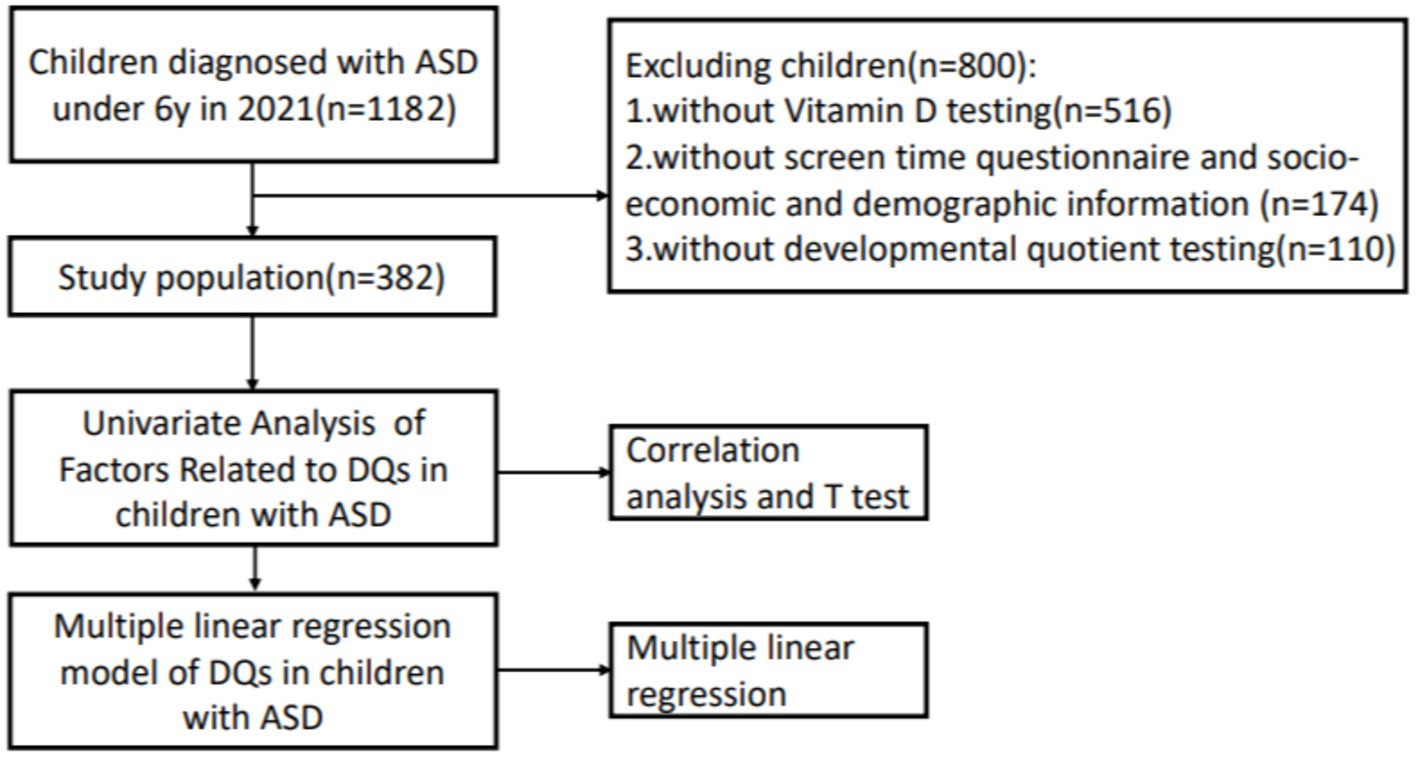 Children diagnosed with ASD under 6y in 2021(n=1182)

Excluding children(n=800):
1.without Vitamin D testing(n=516)
2.without screen time questionnaire and socio-economic and demographic information (n=174)
3.without developmental quotient testing(n=110)

Study population(n=382)

Univariate Analysis of Factors Related to DQs in children with ASD

Correlation analysis and T test

Multiple linear regression model of DQs in children with ASD

Multiple linear regression